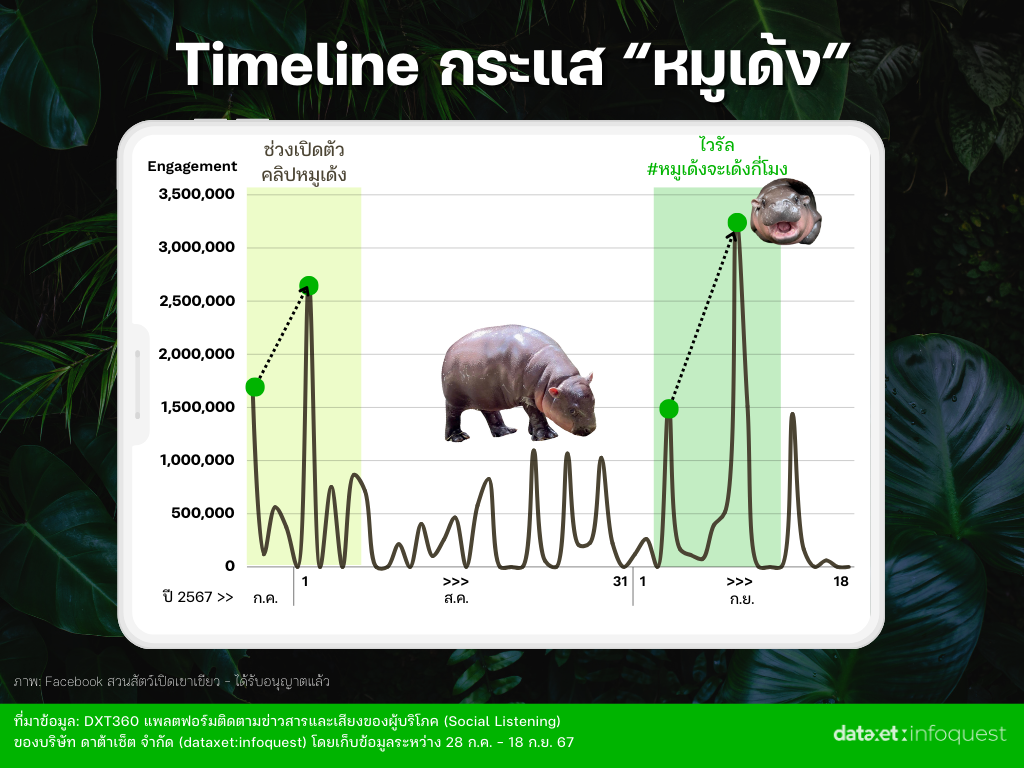 Timeline กระแส “หมูเด้ง”

Engagement

ช่วงเปิดตัว คลิปหมูเด้ง

ไวรัล #หมูเด้งจะเด้งกี่โมง

3,500,000
3,000,000
2,500,000
2,000,000
1,500,000
1,000,000
500,000
0

ปี 2567 >>
ก.ค.
1
>>>
ส.ค.
31
1
>>>
ก.ย.
18

ภาพ: Facebook สวนสัตว์เปิดเขาเขียว - ได้รับอนุญาตแล้ว

ที่มาข้อมูล: DXT360 แพลตฟอร์มติดตามข่าวสารและเสียงของผู้บริโภค (Social Listening) ของบริษัท ดาต้าเซ็ต จำกัด (dataxet:infoquest) โดยเก็บข้อมูลระหว่าง 28 ก.ค. - 18 ก.ย. 67

dataxet:infoquest